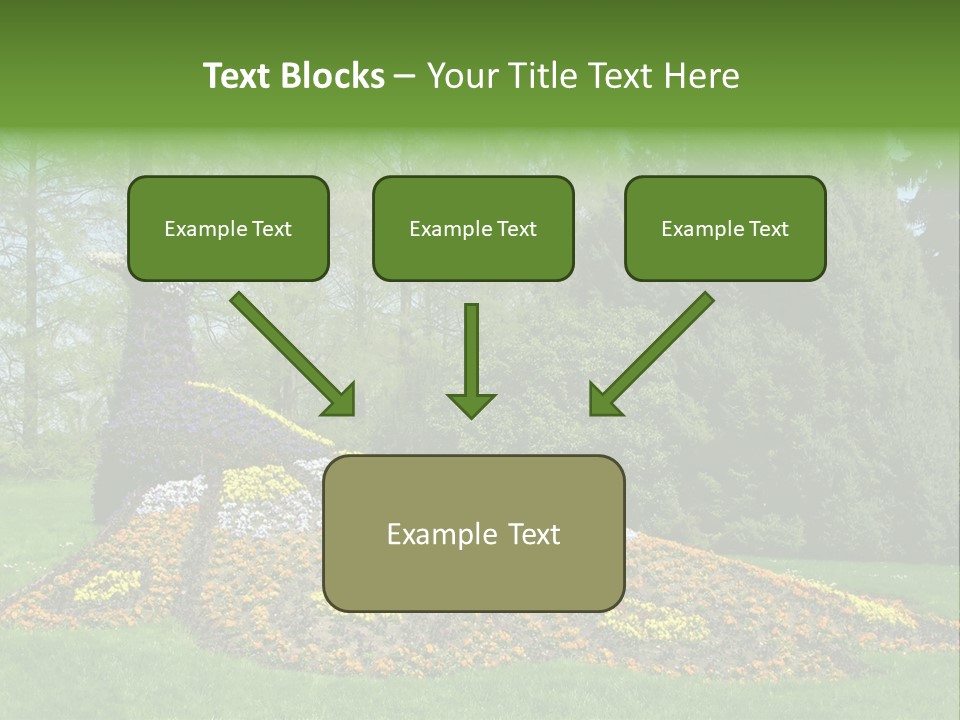 Text Blocks – Your Title Text Here

Example Text

Example Text

Example Text

Example Text